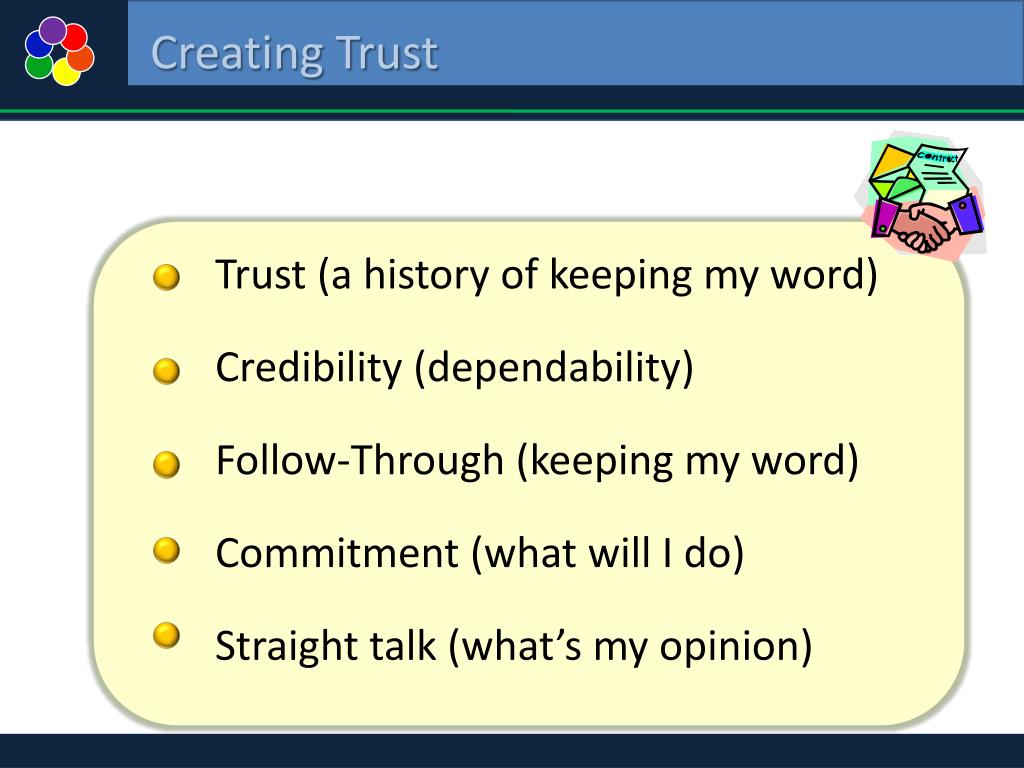 Creating Trust

Contract

Trust (a history of keeping my word)

Credibility (dependability)

Follow-Through (keeping my word)

Commitment (what will I do)

Straight talk (what's my opinion)